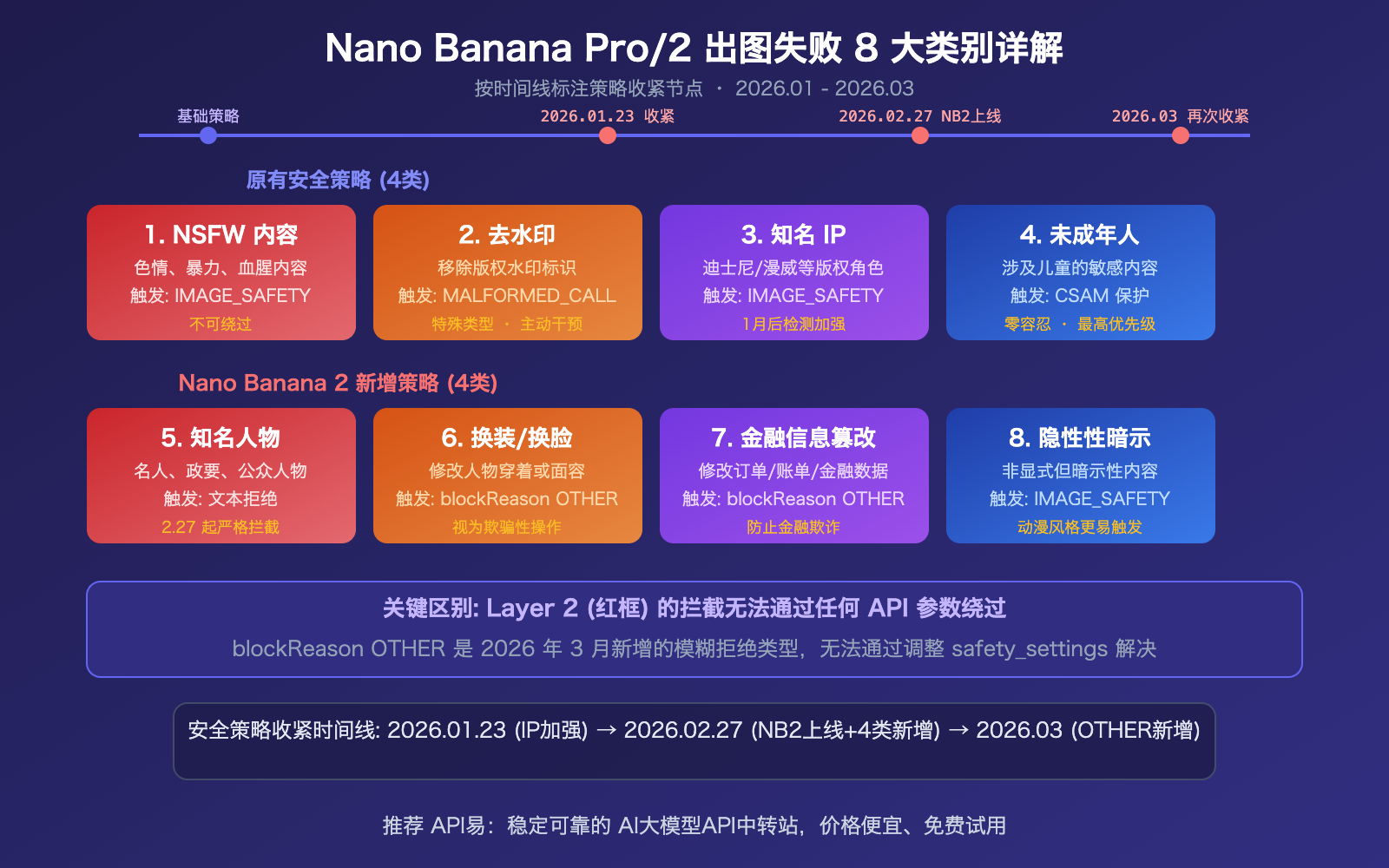 Nano Banana Pro/2 出图失败 8 大类别详解

按时间线标注策略收紧节点 · 2026.01 - 2026.03

基础策略

2026.01.23 收紧

2026.02.27 NB2上线

2026.03 再次收紧

原有安全策略 (4类)

1. NSFW 内容
色情、暴力、血腥内容
触发: IMAGE_SAFETY
不可绕过

2. 去水印
移除版权水印标识
触发: MALFORMED_CALL
特殊类型 · 主动干预

3. 知名 IP
迪士尼/漫威等版权角色
触发: IMAGE_SAFETY
1月后检测加强

4. 未成年人
涉及儿童的敏感内容
触发: CSAM 保护
零容忍 · 最高优先级

Nano Banana 2 新增策略 (4类)

5. 知名人物
名人、政要、公众人物
触发: 文本拒绝
2.27 起严格拦截

6. 换装/换脸
修改人物穿着或面容
触发: blockReason OTHER
视为欺骗性操作

7. 金融信息篡改
修改订单/账单/金融数据
触发: blockReason OTHER
防止金融欺诈

8. 隐性性暗示
非显式但暗示性内容
触发: IMAGE_SAFETY
动漫风格更易触发

关键区别: Layer 2 (红框) 的拦截无法通过任何 API 参数绕过

blockReason OTHER 是 2026 年 3 月新增的模糊拒绝类型，无法通过调整 safety_settings 解决

安全策略收紧时间线: 2026.01.23 (IP加强) → 2026.02.27 (NB2上线+4类新增) → 2026.03 (OTHER新增)

推荐 API易：稳定可靠的 AI大模型API中转站，价格便宜、免费试用